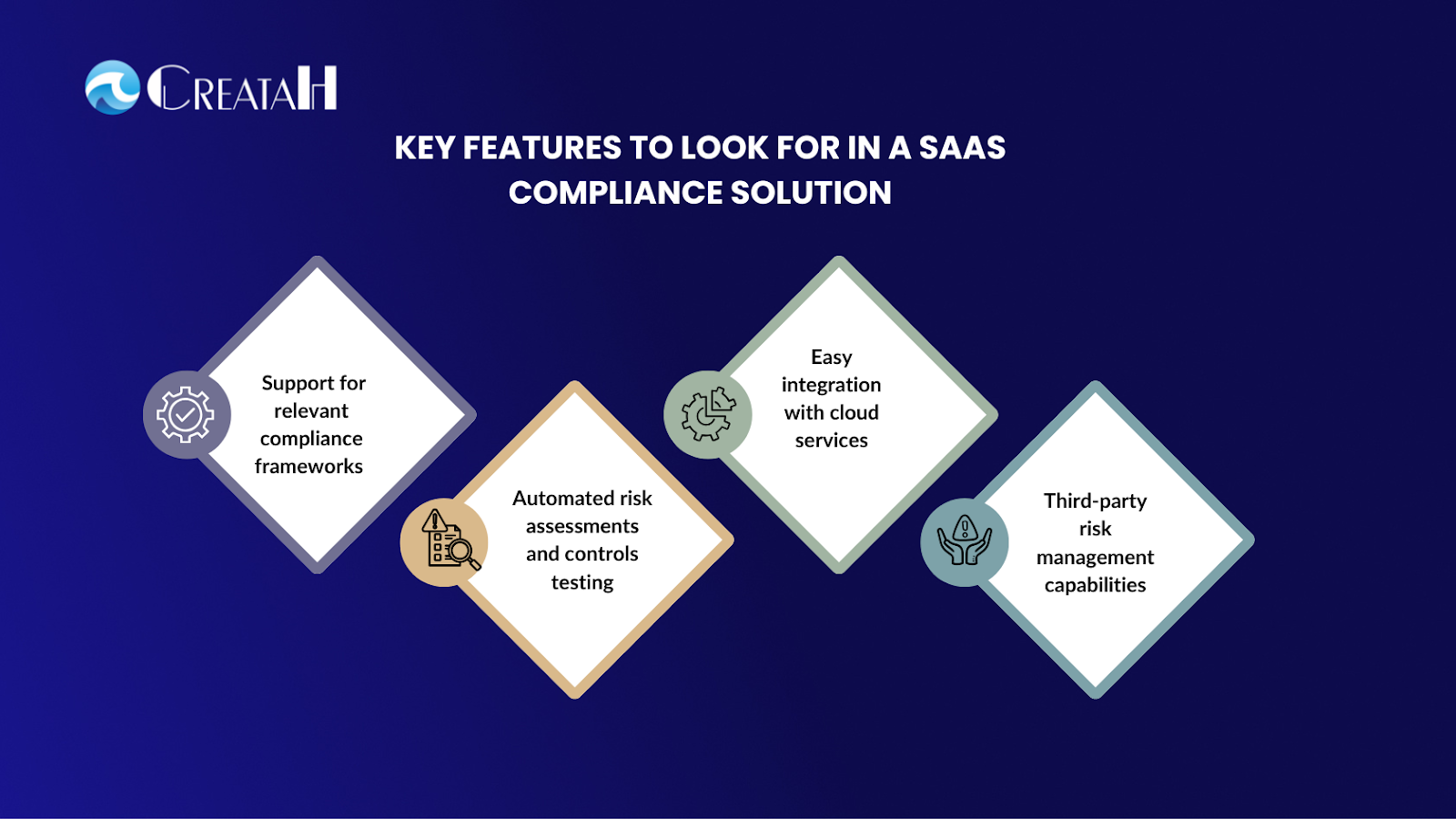 CREATAH

KEY FEATURES TO LOOK FOR IN A SAAS COMPLIANCE SOLUTION

Support for relevant compliance frameworks

Automated risk assessments and controls testing

Easy integration with cloud services

Third-party risk management capabilities